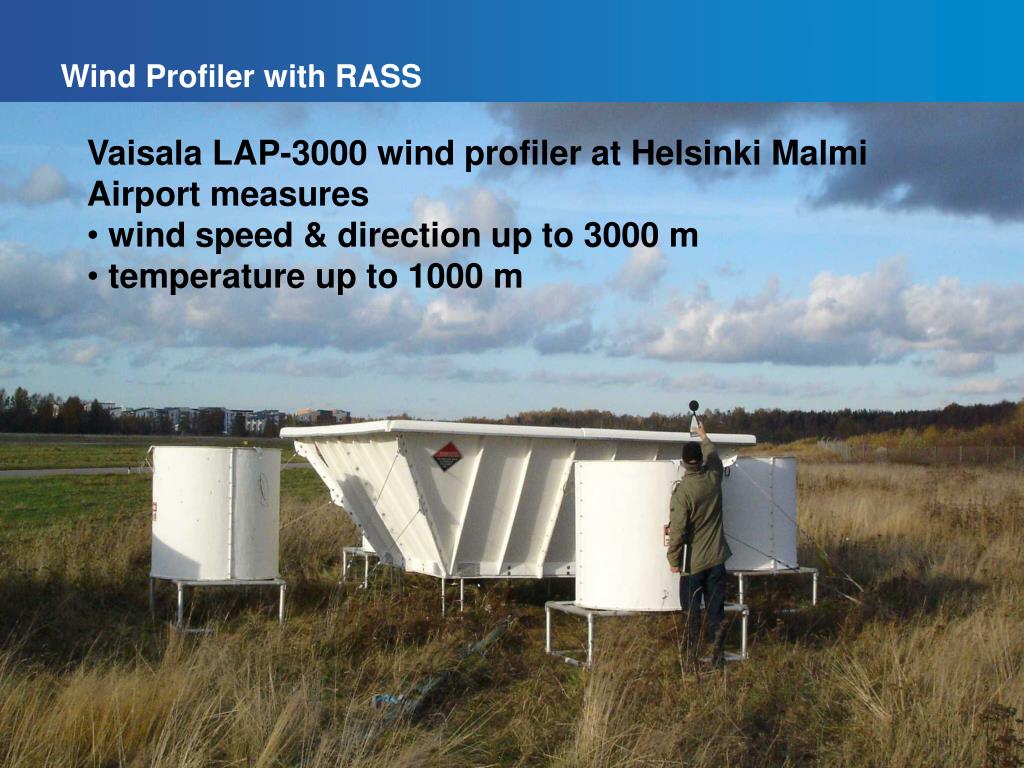 Wind Profiler with RASS

Vaisala LAP-3000 wind profiler at Helsinki Malmi Airport measures
• wind speed & direction up to 3000 m
• temperature up to 1000 m